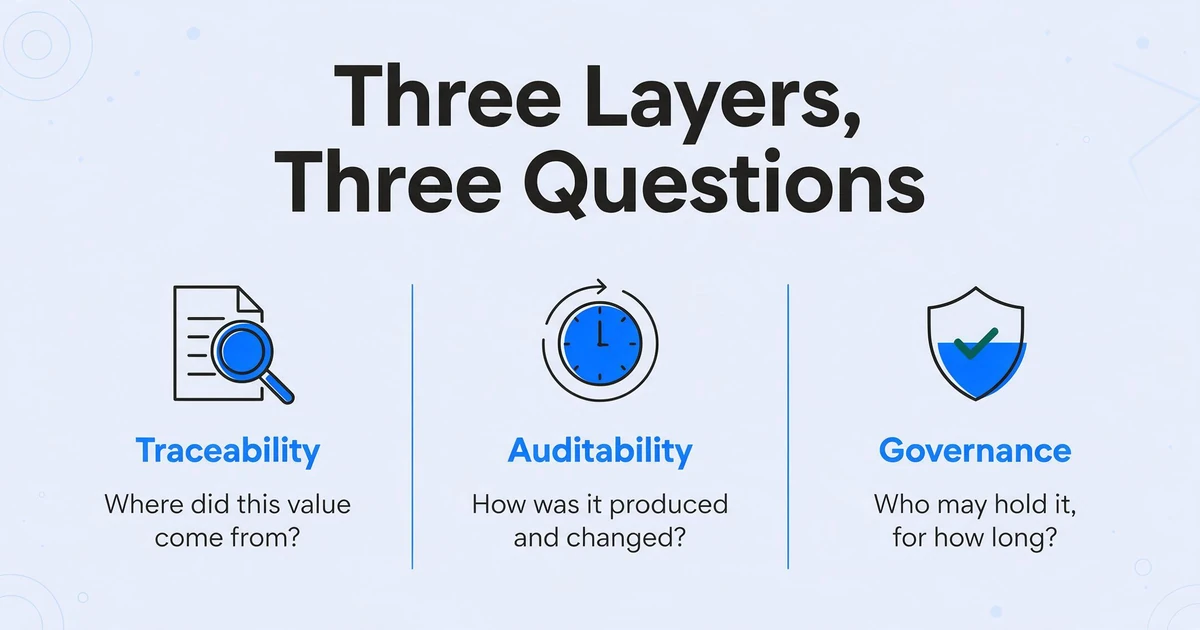 Three Layers, Three Questions

Traceability

Where did this value come from?

Auditability

How was it produced and changed?

Governance

Who may hold it, for how long?